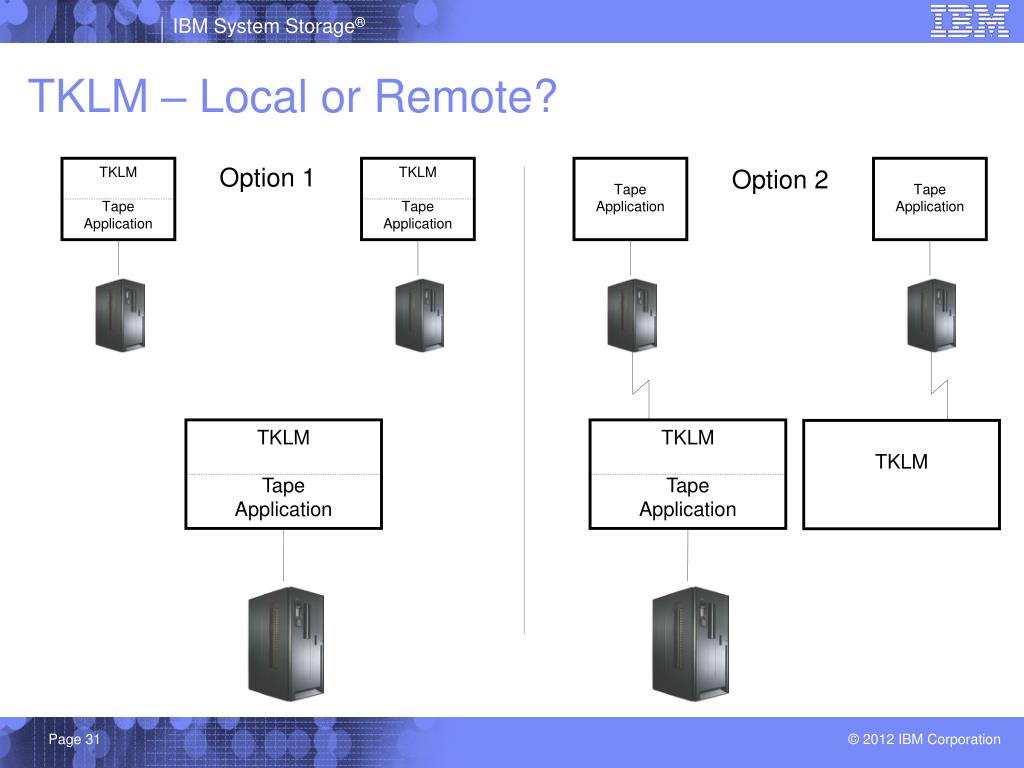 IBM System Storage®

IBM

TKLM – Local or Remote?

TKLM

Tape Application

Option 1

TKLM

Tape Application

TKLM

Tape Application

Tape Application

Option 2

Tape Application

TKLM

Tape Application

TKLM

Page 31

© 2012 IBM Corporation